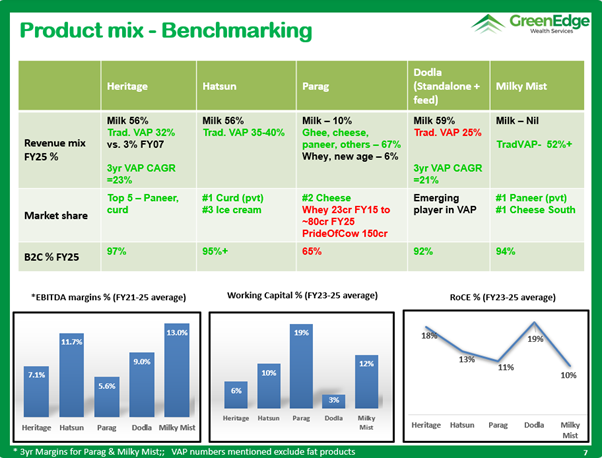 Product mix - Benchmarking

GreenEdge
Wealth Services

| | Heritage | Hatsun | Parag | Dodla (Standalone + feed) | Milky Mist |
|---|---|---|---|---|---|
| Revenue mix FY25 % | Milk 56% Trad. VAP 32% vs. 3% FY07 3yr VAP CAGR =23% | Milk 56% Trad. VAP 35-40% | Milk – 10% Ghee, cheese, paneer, others – 67% Whey, new age – 6% | Milk 59% Trad. VAP 25% 3yr VAP CAGR =21% | Milk – Nil TradVAP- 52%+ |
| Market share | Top 5 – Paneer, curd | #1 Curd (pvt) #3 Ice cream | #2 Cheese Whey 23cr FY15 to ~80cr FY25 PrideOfCow 150cr | Emerging player in VAP | #1 Paneer (pvt) #1 Cheese South |
| B2C % FY25 | 97% | 95%+ | 65% | 92% | 94% |

*EBITDA margins % (FY21-25 average)

7.1% 11.7% 5.6% 9.0% 13.0%
Heritage Hatsun Parag Dodla Milky Mist

Working Capital % (FY23-25 average)

6% 10% 19% 3% 12%
Heritage Hatsun Parag Dodla Milky Mist

RoCE % (FY23-25 average)

18% 13% 11% 19% 10%
Heritage Hatsun Parag Dodla Milky Mist

* 3yr Margins for Parag & Milky Mist;; VAP numbers mentioned exclude fat products

7